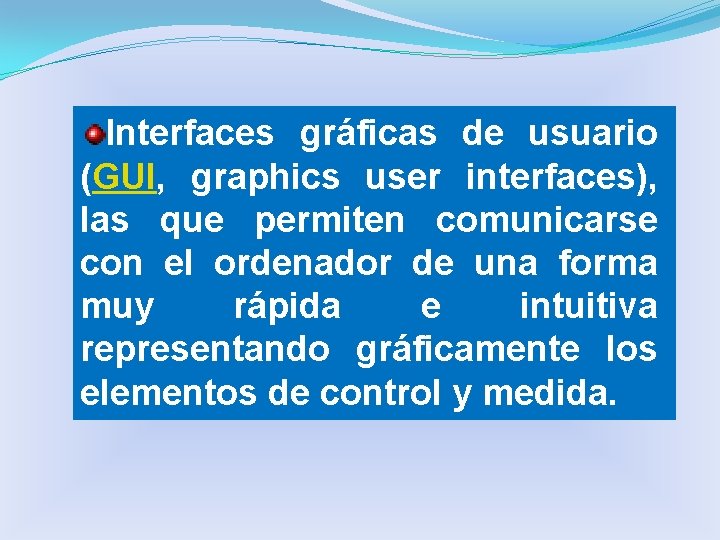 Interfaces gráficas de usuario (GUI, graphics user interfaces), las que permiten comunicarse con el ordenador de una forma muy rápida e intuitiva representando gráficamente los elementos de control y medida.